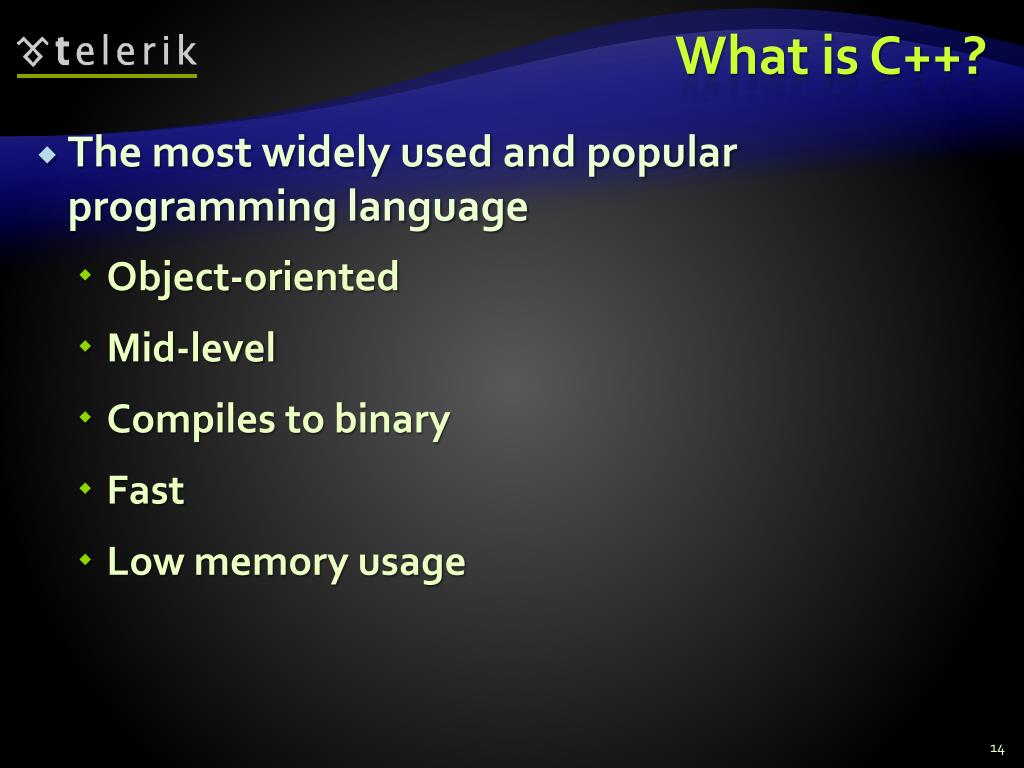 telerik

What is C++?

The most widely used and popular programming language

Object-oriented

Mid-level

Compiles to binary

Fast

Low memory usage

14